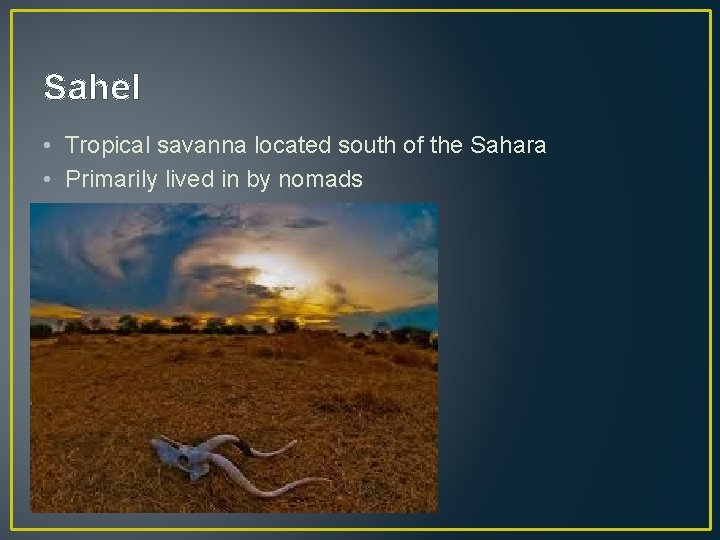 Sahel

• Tropical savanna located south of the Sahara
• Primarily lived in by nomads